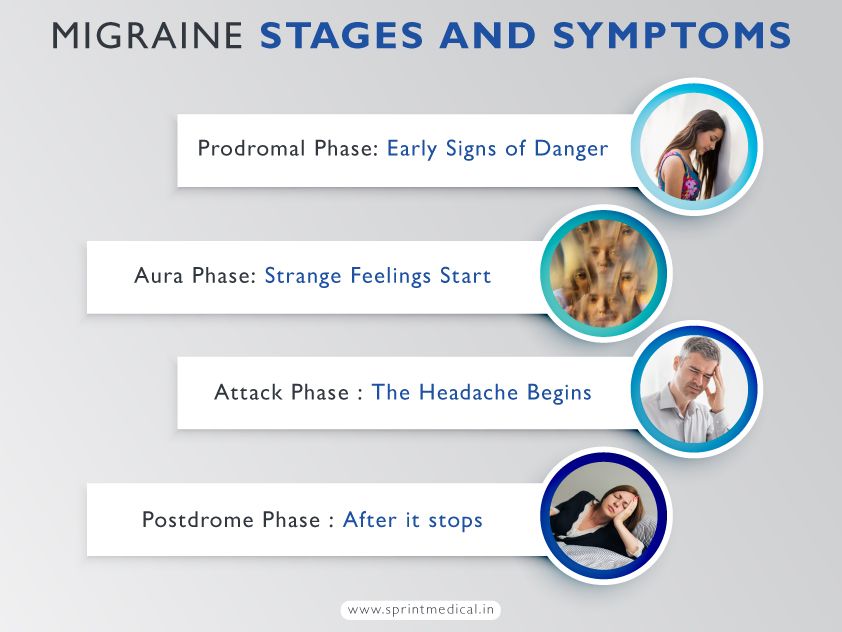 MIGRAINE STAGES AND SYMPTOMS

Prodromal Phase: Early Signs of Danger

Aura Phase: Strange Feelings Start

Attack Phase : The Headache Begins

Postdrome Phase : After it stops

www.sprintmedical.in